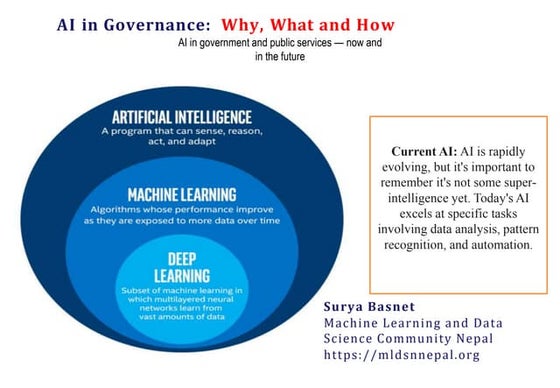 AI in Governance: Why, What and How

AI in government and public services — now and in the future

ARTIFICIAL INTELLIGENCE
A program that can sense, reason, act, and adapt

MACHINE LEARNING
Algorithms whose performance improve as they are exposed to more data over time

DEEP LEARNING
Subset of machine learning in which multilayered neural networks learn from vast amounts of data

Current AI: AI is rapidly evolving, but it's important to remember it's not some super-intelligence yet. Today's AI excels at specific tasks involving data analysis, pattern recognition, and automation.

Surya Basnet
Machine Learning and Data Science Community Nepal
https://mldsnnepal.org